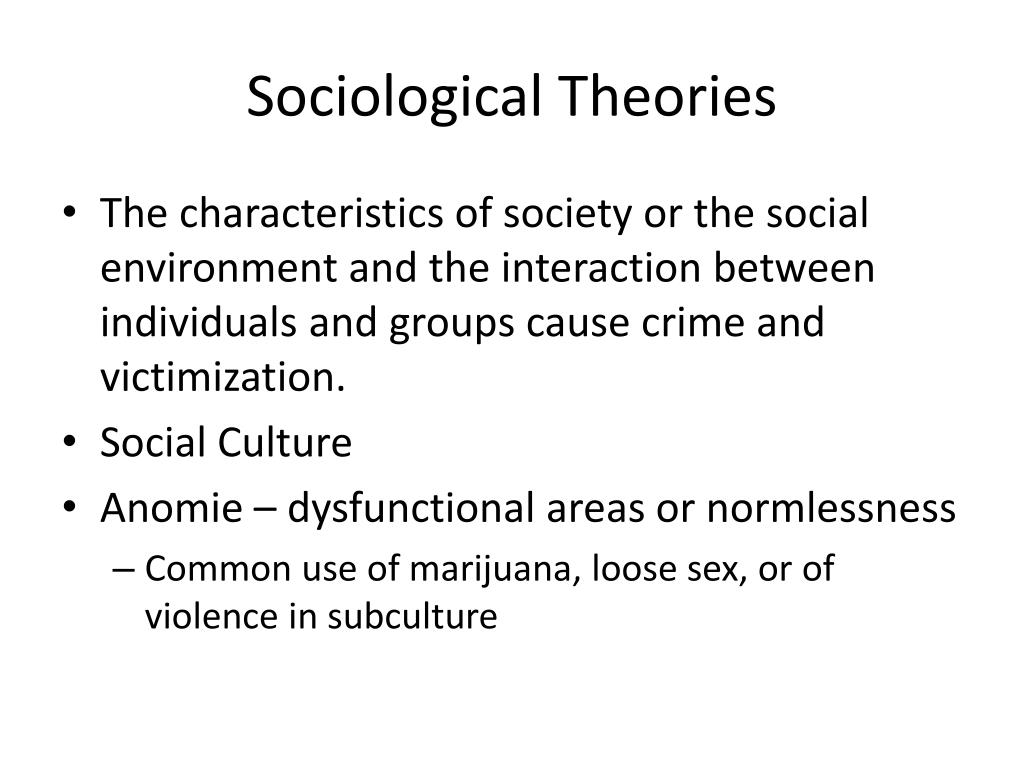 Sociological Theories

• The characteristics of society or the social environment and the interaction between individuals and groups cause crime and victimization.

• Social Culture

• Anomie – dysfunctional areas or normlessness

– Common use of marijuana, loose sex, or of violence in subculture